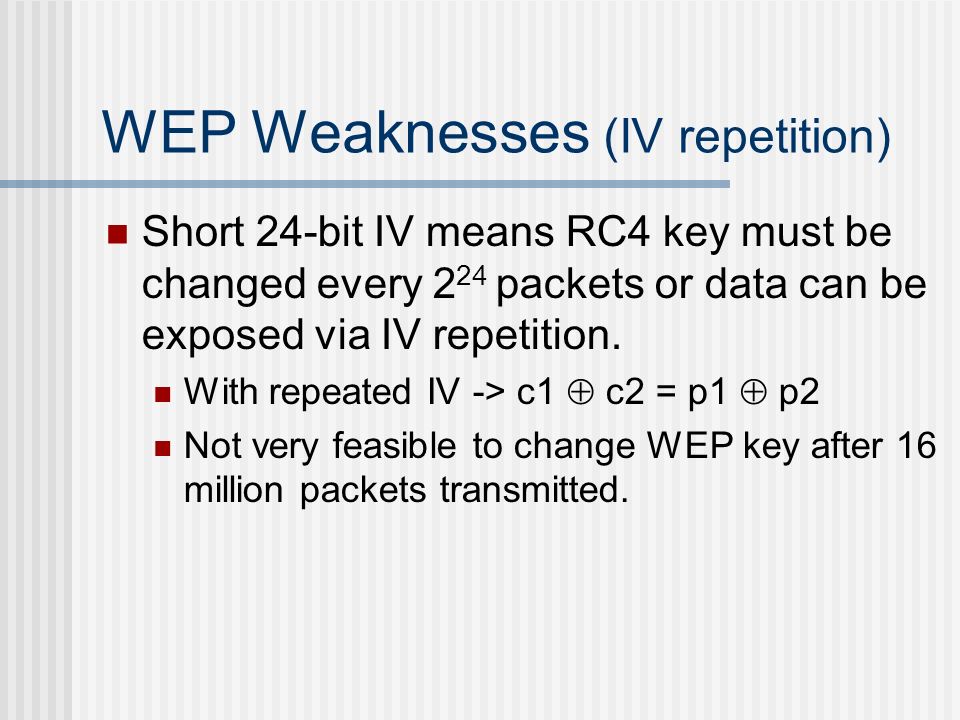 WEP Weaknesses (IV repetition)

Short 24-bit IV means RC4 key must be changed every $2^{24}$ packets or data can be exposed via IV repetition.

With repeated IV -> c1 $\oplus$ c2 = p1 $\oplus$ p2

Not very feasible to change WEP key after 16 million packets transmitted.